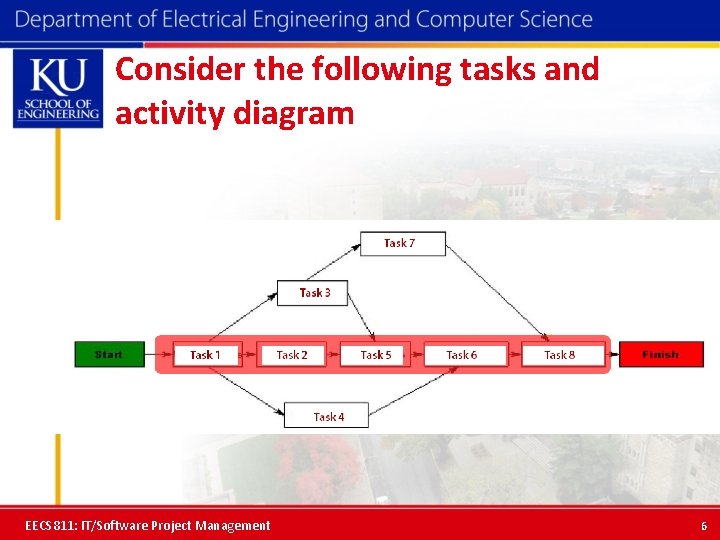 Department of Electrical Engineering and Computer Science

KU
SCHOOL OF
ENGINEERING

Consider the following tasks and activity diagram

Task 7

Task 3

Start

Task 1

Task 2

Task 5

Task 6

Task 8

Finish

Task 4

EECS 811: IT/Software Project Management

6